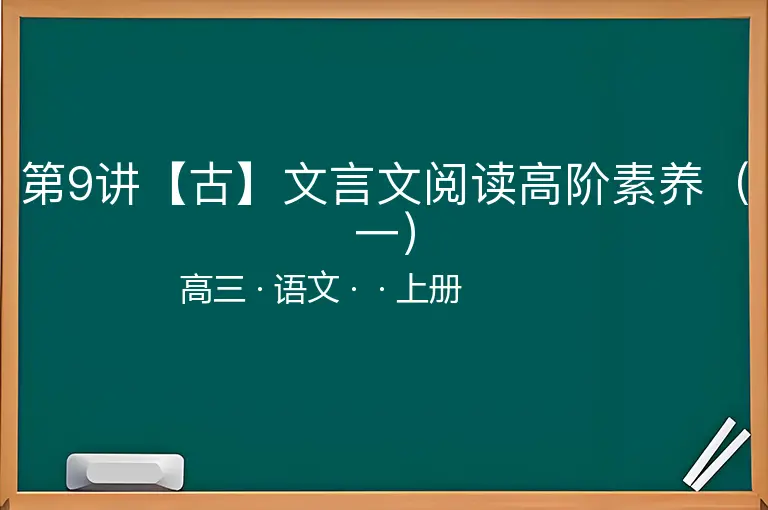 第9讲【古】文言文阅读高阶素养（一）

高三 · 语文 · · 上册